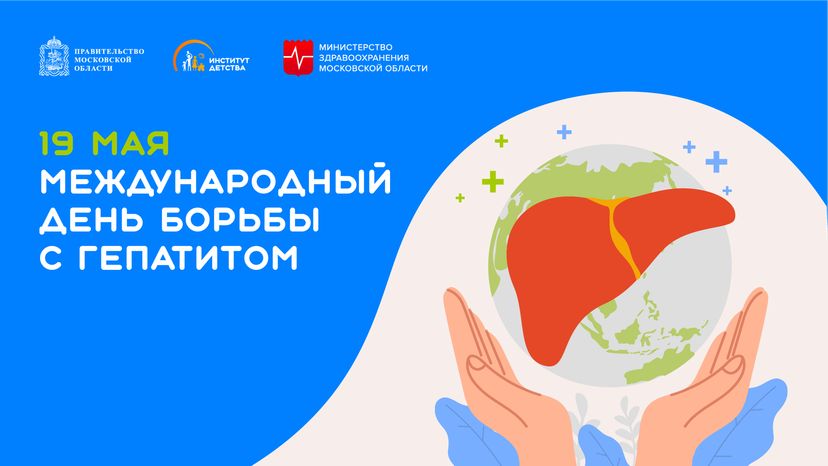 ПРАВИТЕЛЬСТВО МОСКОВСКОЙ ОБЛАСТИ

ИНСТИТУТ ДЕТСТВА

МИНИСТЕРСТВО ЗДРАВООХРАНЕНИЯ МОСКОВСКОЙ ОБЛАСТИ

19 МАЯ
МЕЖДУНАРОДНЫЙ ДЕНЬ БОРЬБЫ С ГЕПАТИТОМ